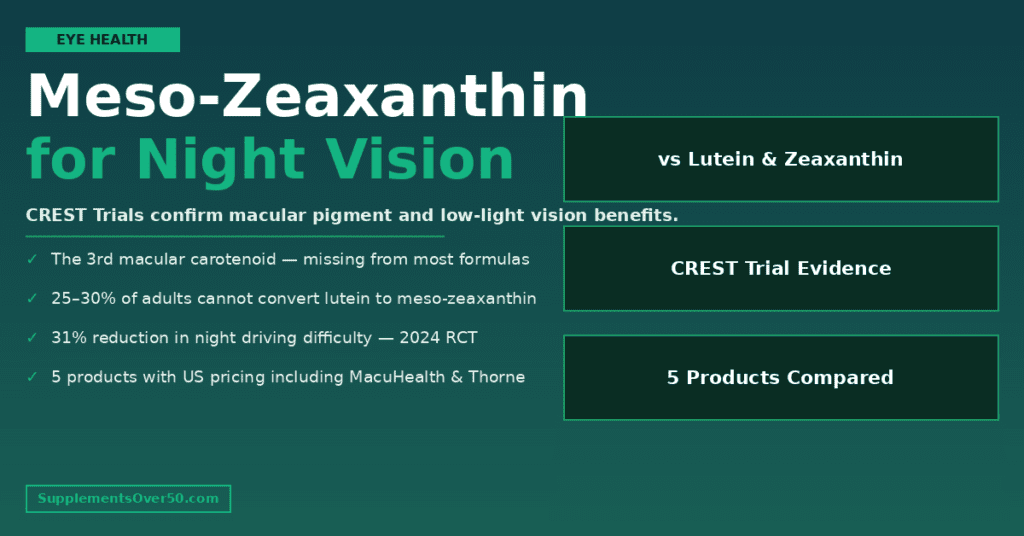 EYE HEALTH

Meso-Zeaxanthin for Night Vision

CREST Trials confirm macular pigment and low-light vision benefits.

✓ The 3rd macular carotenoid — missing from most formulas

✓ 25–30% of adults cannot convert lutein to meso-zeaxanthin

✓ 31% reduction in night driving difficulty — 2024 RCT

✓ 5 products with US pricing including MacuHealth & Thorne

vs Lutein & Zeaxanthin

CREST Trial Evidence

5 Products Compared

SupplementsOver50.com